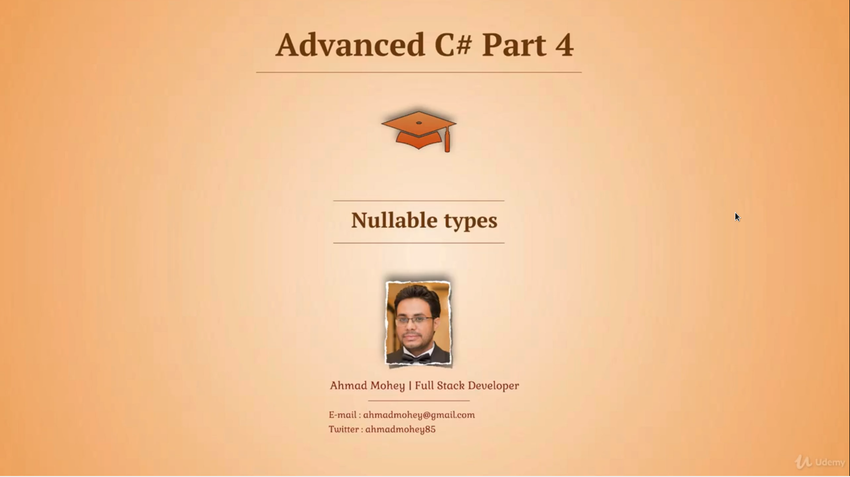 Advanced C# Part 4

Nullable types

Ahmad Mohey | Full Stack Developer

E-mail : ahmadmohey@gmail.com
Twitter : ahmadmohey85

Udemy